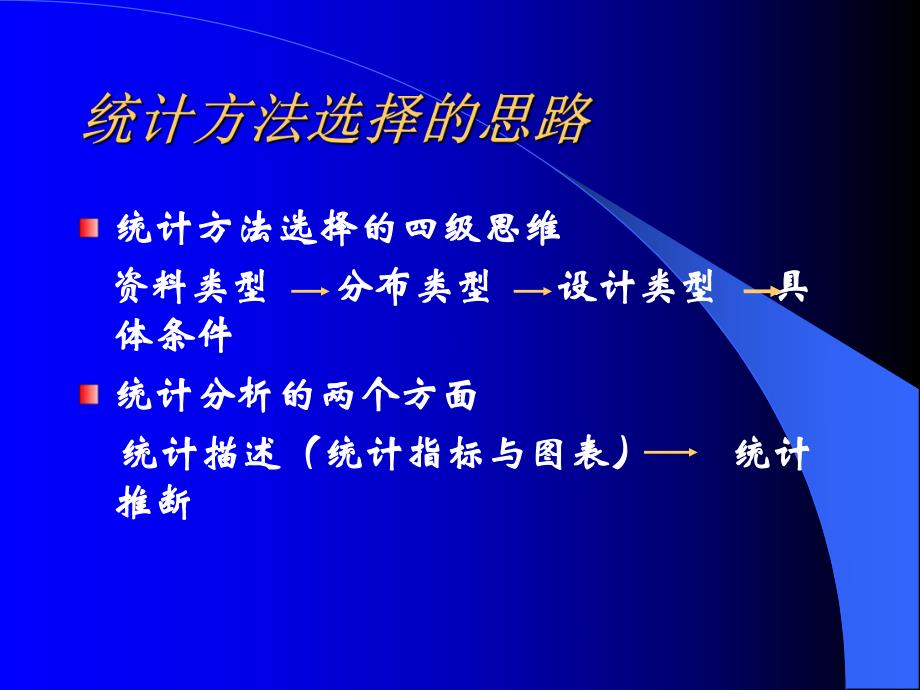 统计方法选择的思路

统计方法选择的四级思维

资料类型 → 分布类型 → 设计类型 → 具体条件

统计分析的两个方面

统计描述（统计指标与图表）→ 统计推断